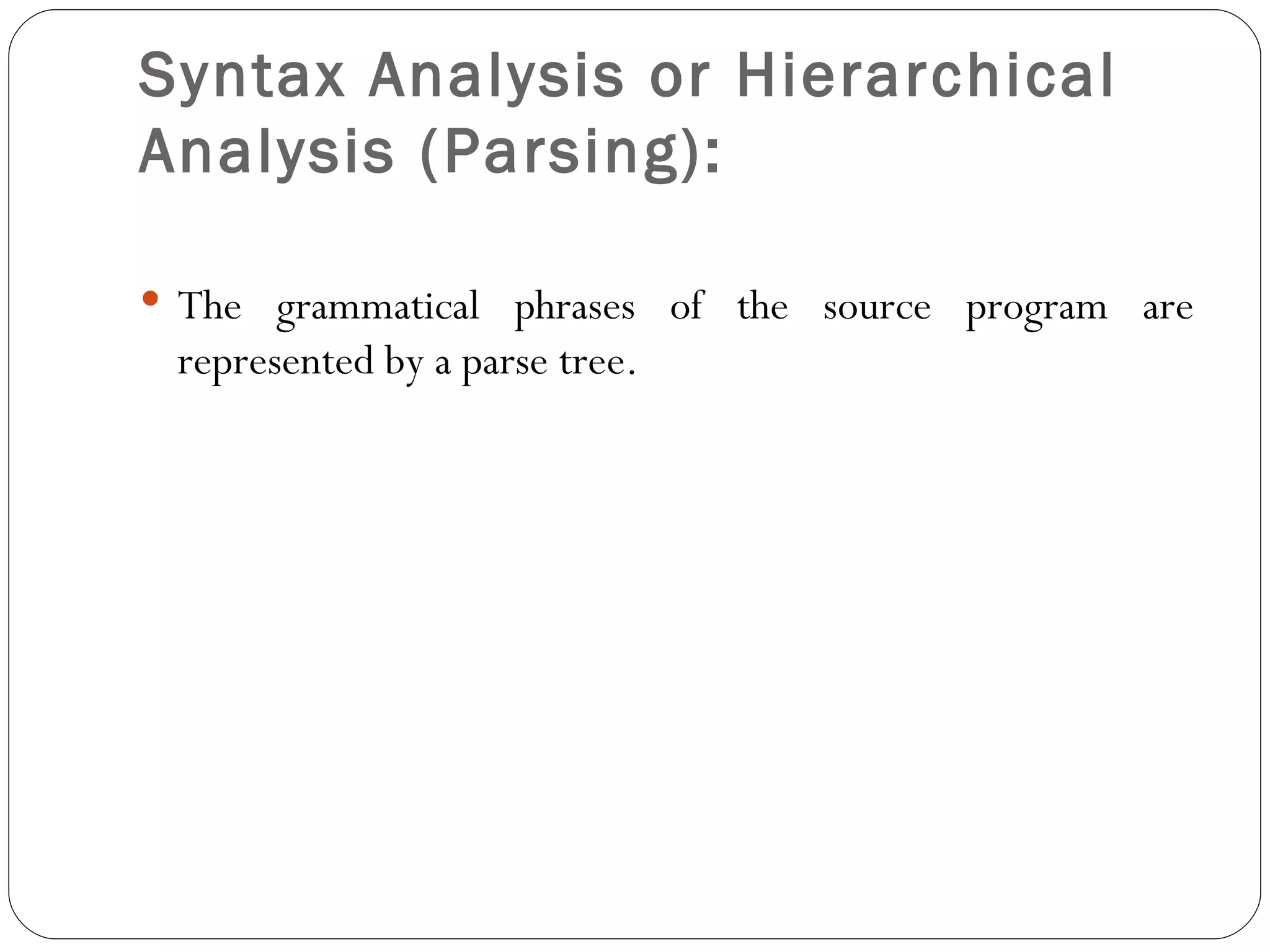 Syntax Analysis or Hierarchical Analysis (Parsing):

• The grammatical phrases of the source program are represented by a parse tree.